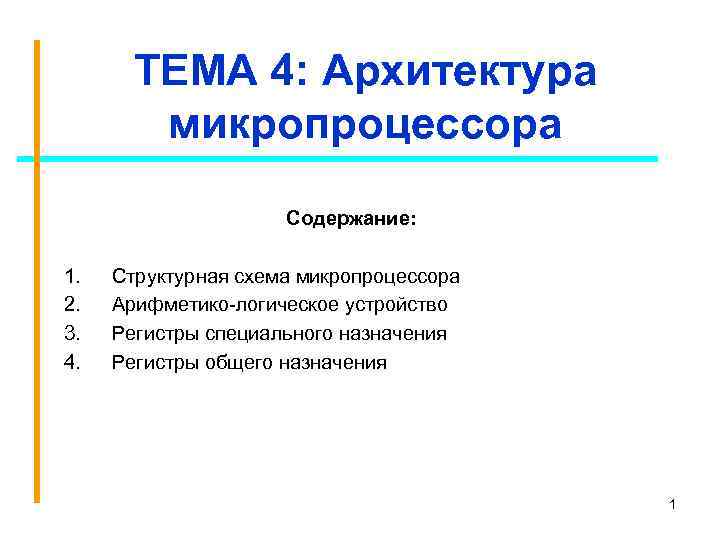 ТЕМА 4: Архитектура микропроцессора

Содержание:

1. Структурная схема микропроцессора
2. Арифметико-логическое устройство
3. Регистры специального назначения
4. Регистры общего назначения

1